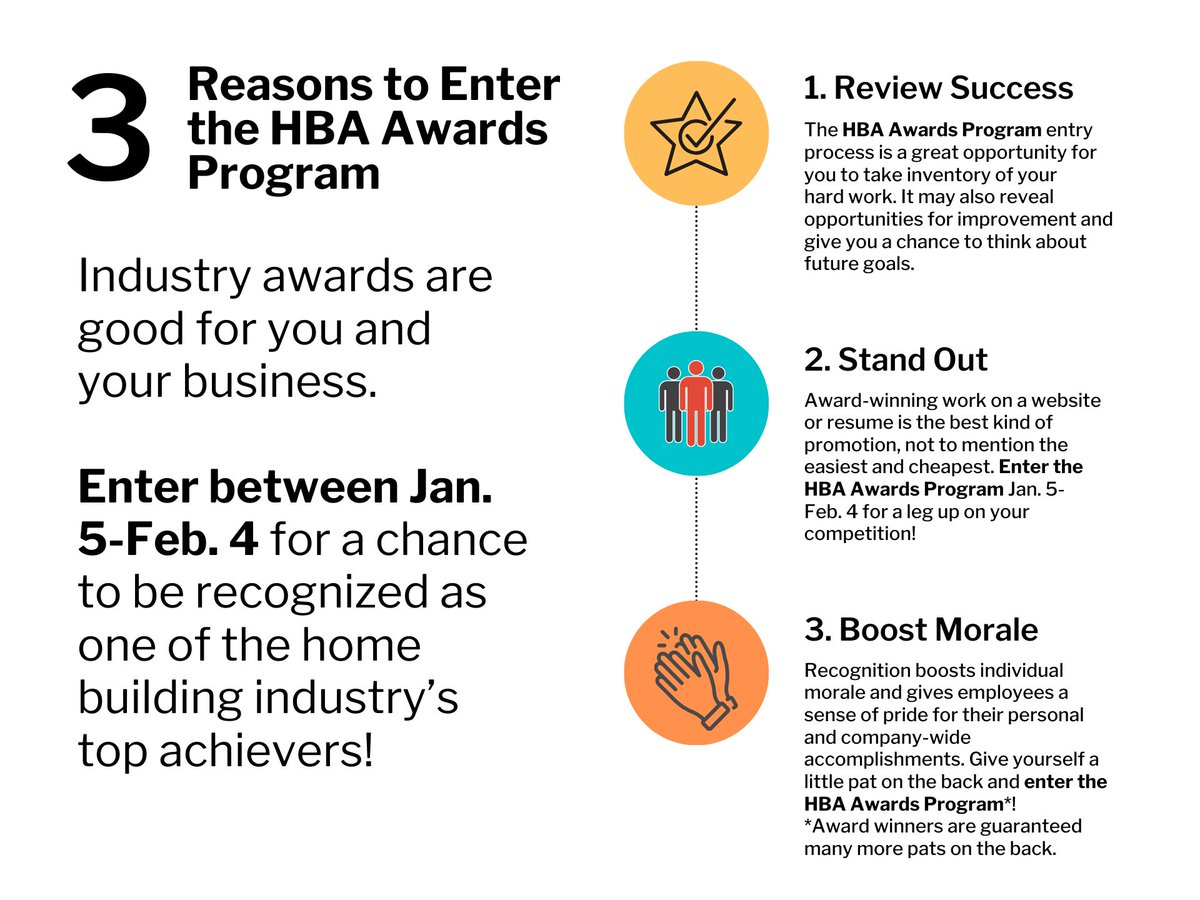 3 Reasons to Enter the HBA Awards Program

Industry awards are good for you and your business.

Enter between Jan. 5-Feb. 4 for a chance to be recognized as one of the home building industry's top achievers!

1. Review Success

The HBA Awards Program entry process is a great opportunity for you to take inventory of your hard work. It may also reveal opportunities for improvement and give you a chance to think about future goals.

2. Stand Out

Award-winning work on a website or resume is the best kind of promotion, not to mention the easiest and cheapest. Enter the HBA Awards Program Jan. 5-Feb. 4 for a leg up on your competition!

3. Boost Morale

Recognition boosts individual morale and gives employees a sense of pride for their personal and company-wide accomplishments. Give yourself a little pat on the back and enter the HBA Awards Program*!
*Award winners are guaranteed many more pats on the back.